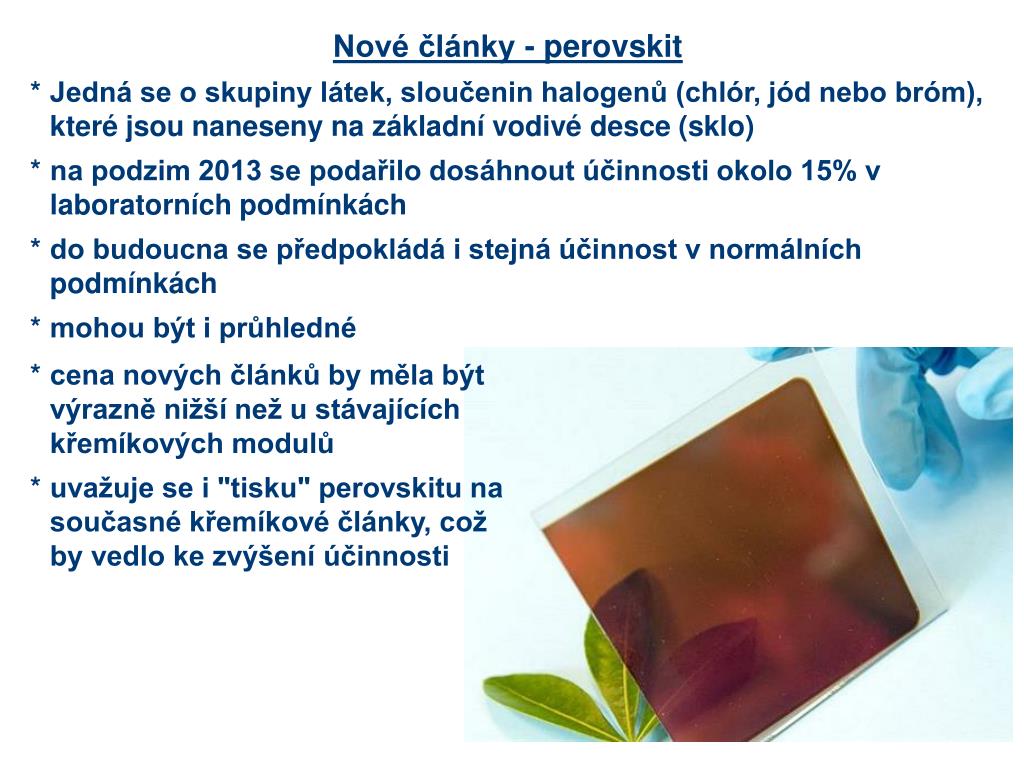 Nové články - perovskit

* Jedná se o skupiny látek, sloučenin halogenů (chlór, jód nebo bróm), které jsou naneseny na základní vodivé desce (sklo)

* na podzim 2013 se podařilo dosáhnout účinnosti okolo 15% v laboratorních podmínkách

* do budoucna se předpokládá i stejná účinnost v normálních podmínkách

* mohou být i průhledné

* cena nových článků by měla být výrazně nižší než u stávajících křemíkových modulů

* uvažuje se i "tisku" perovskitu na současné křemíkové články, což by vedlo ke zvýšení účinnosti